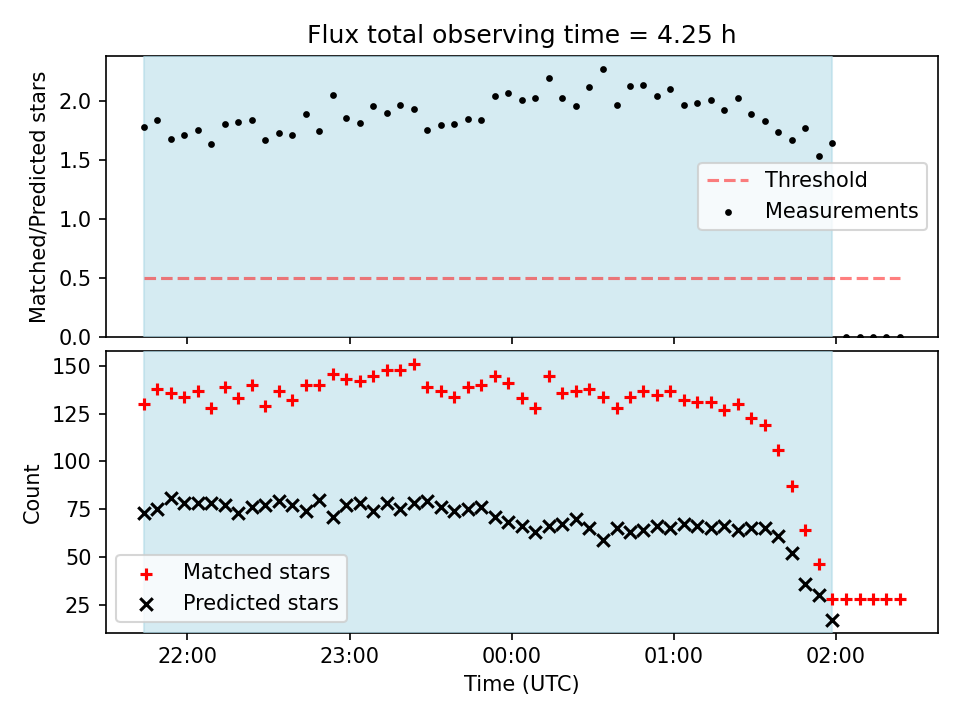 Flux total observing time = 4.25 h

Matched/Predicted stars

2.0
1.5
1.0
0.5
0.0

Threshold
Measurements

Count

150
125
100
75
50
25

Matched stars
Predicted stars

22:00
23:00
00:00
01:00
02:00

Time (UTC)